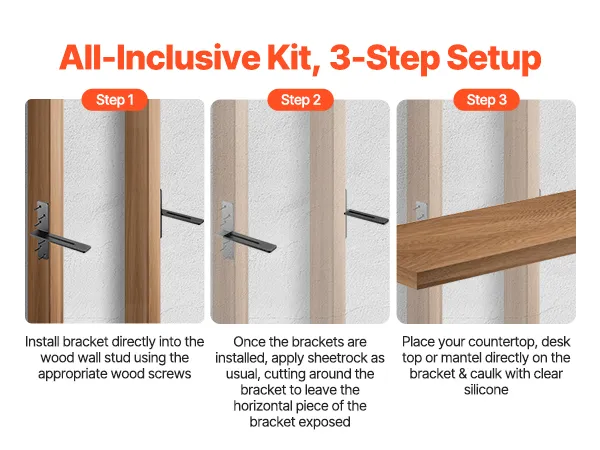 All-Inclusive Kit, 3-Step Setup

Step 1

Install bracket directly into the wood wall stud using the appropriate wood screws

Step 2

Once the brackets are installed, apply sheetrock as usual, cutting around the bracket to leave the horizontal piece of the bracket exposed

Step 3

Place your countertop, desk top or mantel directly on the bracket & caulk with clear silicone